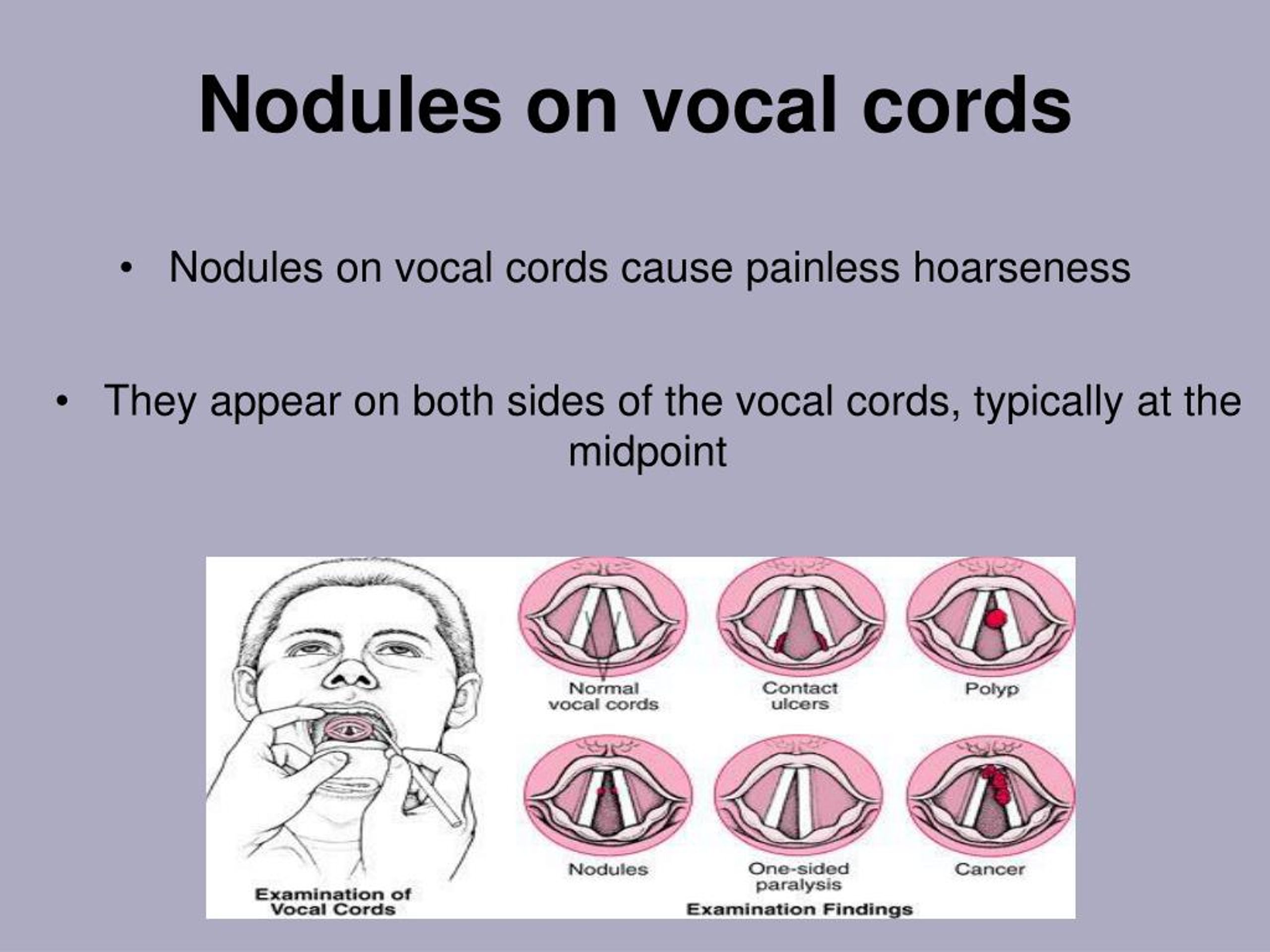 Nodules on vocal cords

• Nodules on vocal cords cause painless hoarseness

• They appear on both sides of the vocal cords, typically at the midpoint

Normal vocal cords

Contact ulcers

Polyp

Nodules

One-sided paralysis

Cancer

Examination of Vocal Cords

Examination Findings